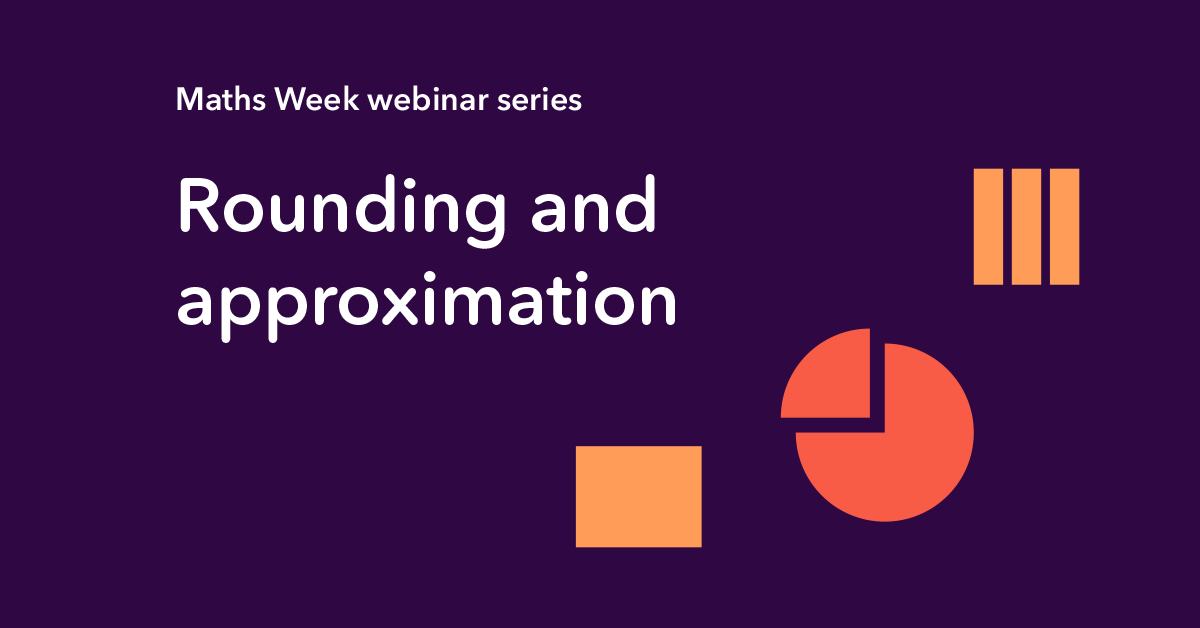 Maths Week webinar series

Rounding and approximation